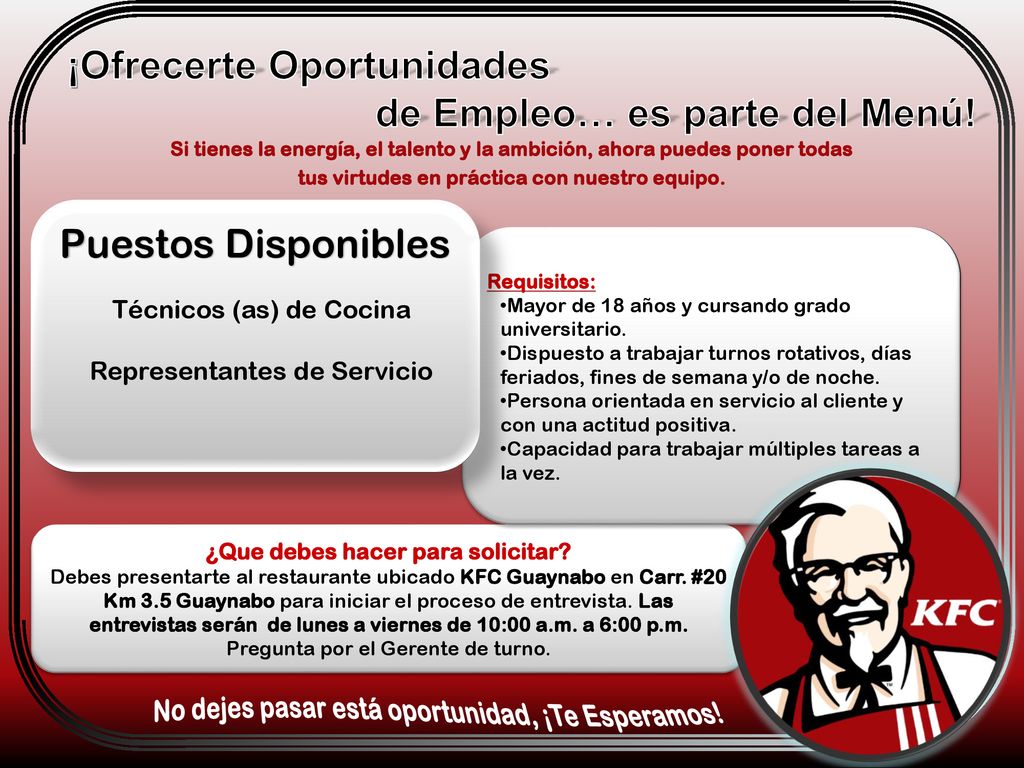 ¡Ofrecerte Oportunidades de Empleo… es parte del Menú!

Si tienes la energía, el talento y la ambición, ahora puedes poner todas tus virtudes en práctica con nuestro equipo.

Puestos Disponibles

Técnicos (as) de Cocina

Representantes de Servicio

Requisitos:
•Mayor de 18 años y cursando grado universitario.
•Dispuesto a trabajar turnos rotativos, días feriados, fines de semana y/o de noche.
•Persona orientada en servicio al cliente y con una actitud positiva.
•Capacidad para trabajar múltiples tareas a la vez.

¿Que debes hacer para solicitar?
Debes presentarte al restaurante ubicado KFC Guaynabo en Carr. #20 Km 3.5 Guaynabo para iniciar el proceso de entrevista. Las entrevistas serán de lunes a viernes de 10:00 a.m. a 6:00 p.m. Pregunta por el Gerente de turno.

KFC

No dejes pasar está oportunidad, ¡Te Esperamos!